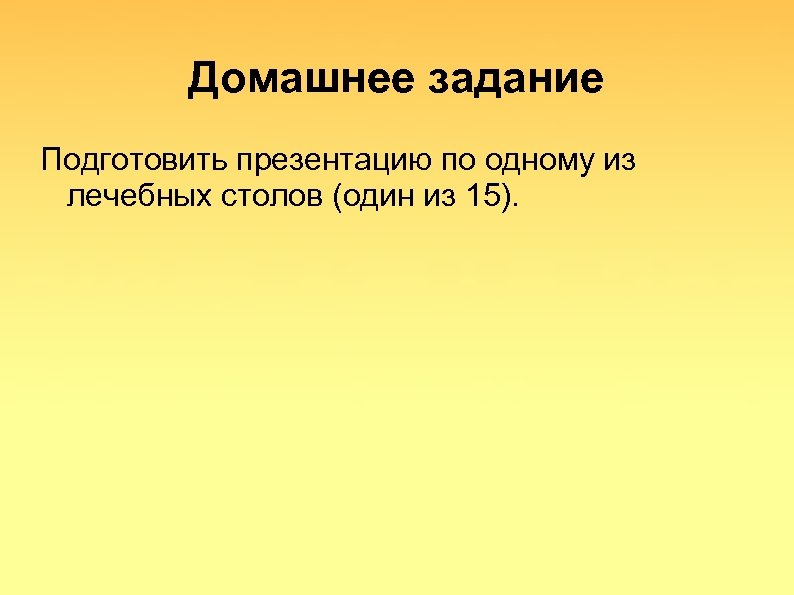 Домашнее задание

Подготовить презентацию по одному из лечебных столов (один из 15).